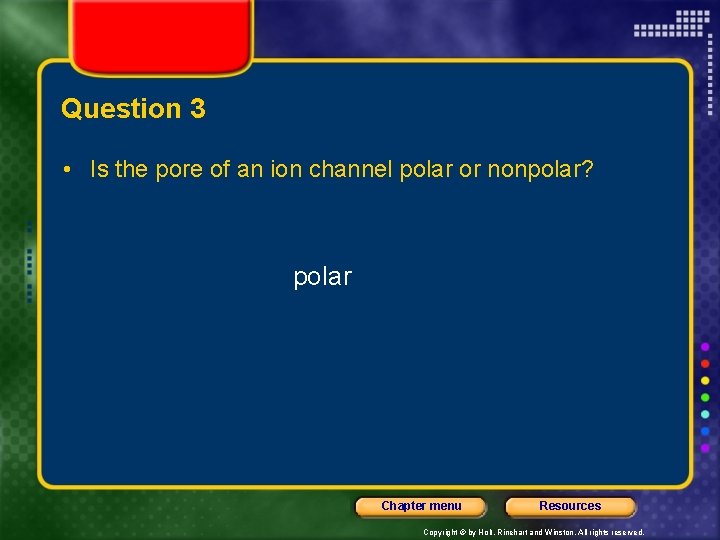 Question 3

• Is the pore of an ion channel polar or nonpolar?

polar

Chapter menu

Resources

Copyright © by Holt, Rinehart and Winston. All rights reserved.